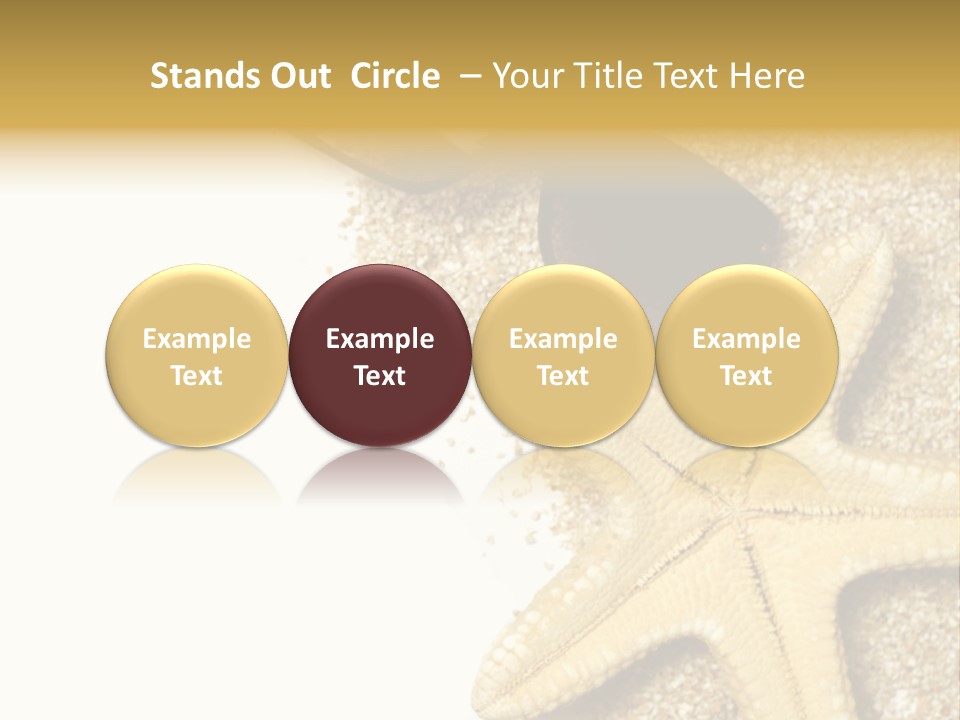 Stands Out Circle – Your Title Text Here

Example Text

Example Text

Example Text

Example Text